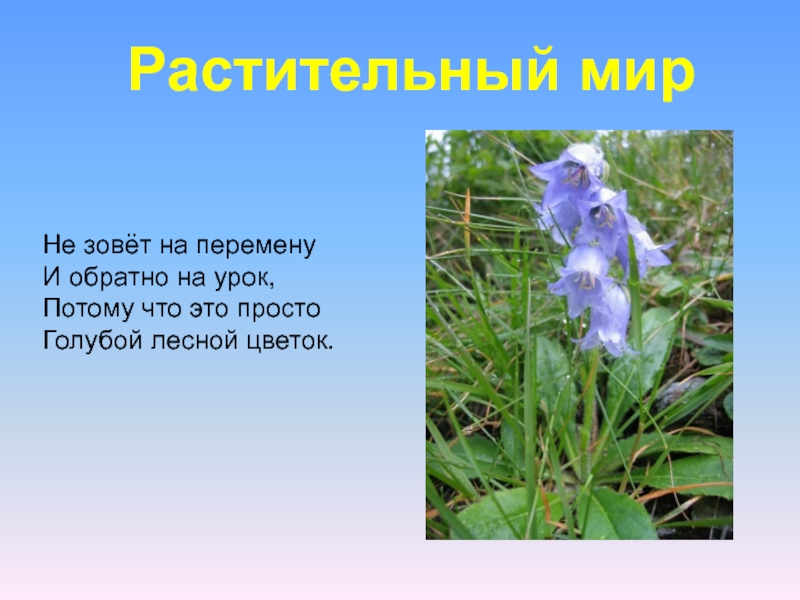 Растительный мир

Не зовёт на перемену
И обратно на урок,
Потому что это просто
Голубой лесной цветок.